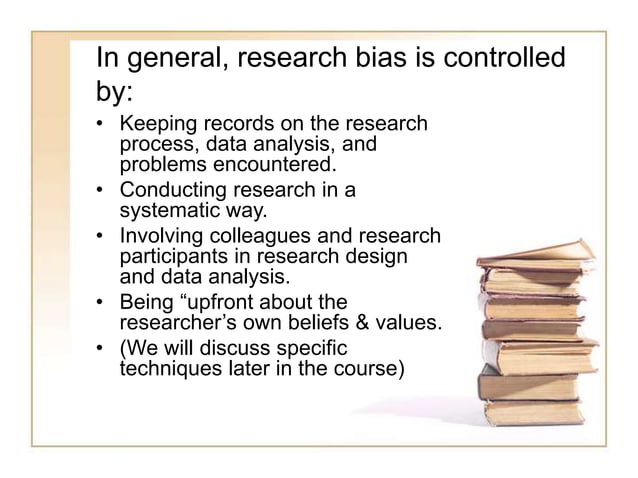 In general, research bias is controlled by:

• Keeping records on the research process, data analysis, and problems encountered.
• Conducting research in a systematic way.
• Involving colleagues and research participants in research design and data analysis.
• Being “upfront about the researcher’s own beliefs & values.
• (We will discuss specific techniques later in the course)